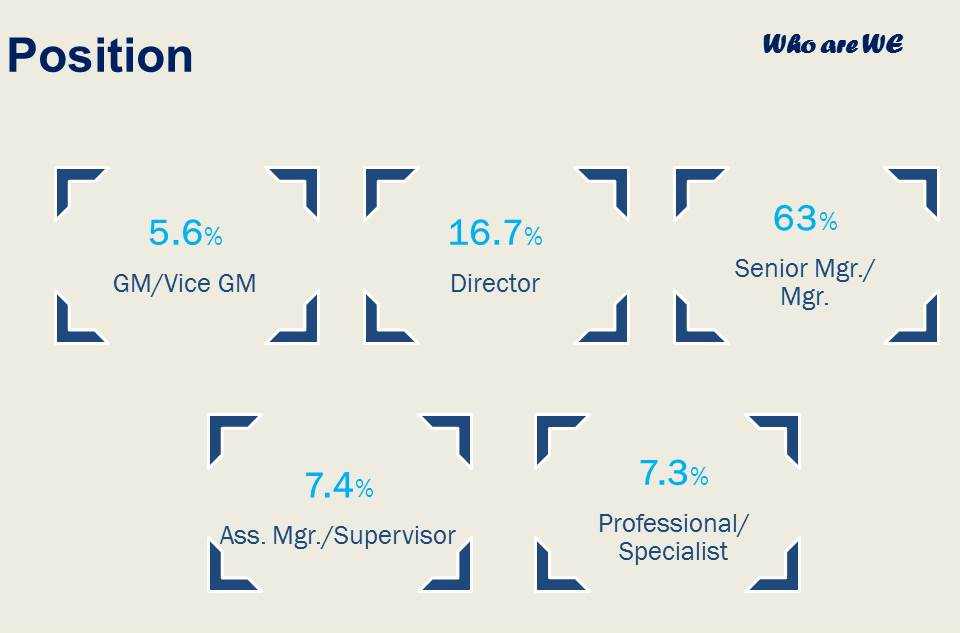 Position

Who are WE

5.6%
GM/Vice GM

16.7%
Director

63%
Senior Mgr./ Mgr.

7.4%
Ass. Mgr./Supervisor

7.3%
Professional/ Specialist